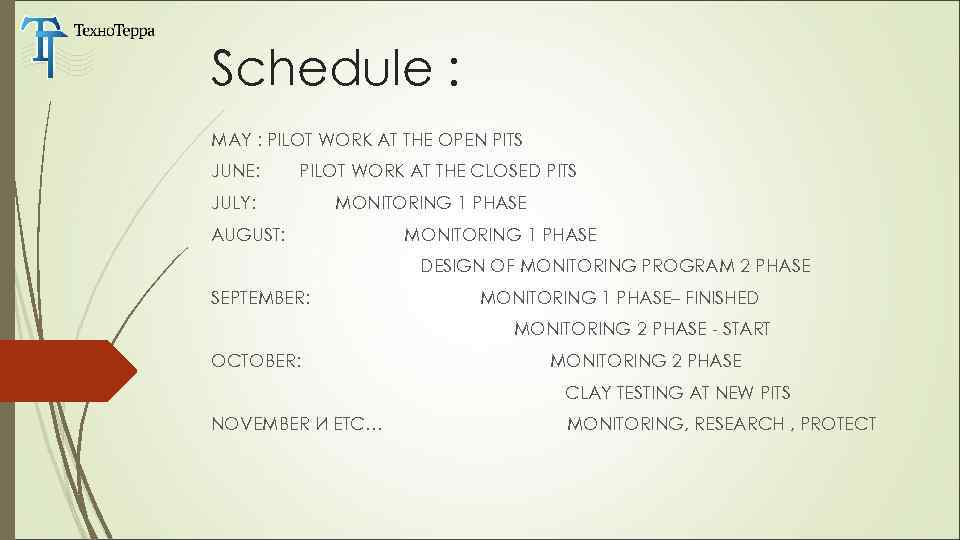 ТехноТерра

Schedule :

MAY : PILOT WORK AT THE OPEN PITS

JUNE: PILOT WORK AT THE CLOSED PITS

JULY: MONITORING 1 PHASE

AUGUST: MONITORING 1 PHASE

DESIGN OF MONITORING PROGRAM 2 PHASE

SEPTEMBER: MONITORING 1 PHASE– FINISHED

MONITORING 2 PHASE - START

OCTOBER: MONITORING 2 PHASE

CLAY TESTING AT NEW PITS

NOVEMBER И ETC… MONITORING, RESEARCH , PROTECT